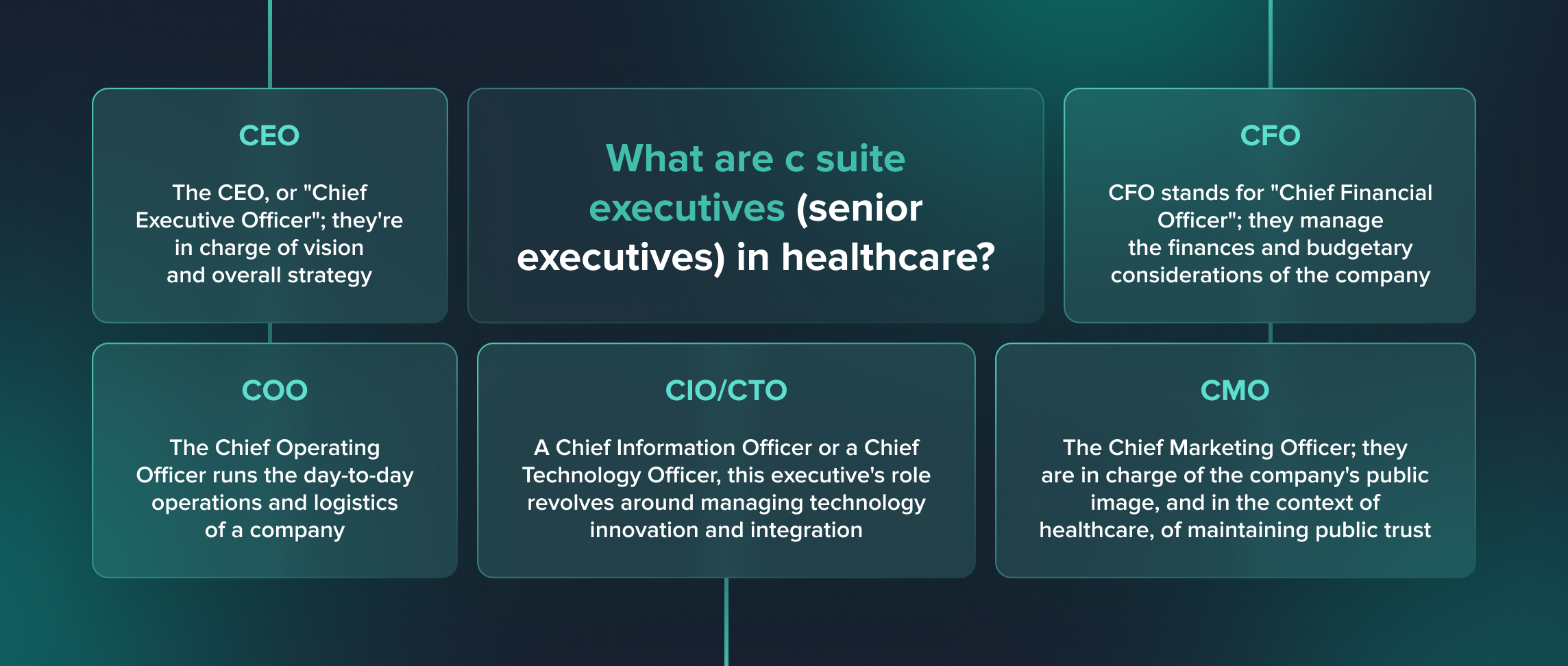 CEO

The CEO, or "Chief Executive Officer"; they're in charge of vision and overall strategy

What are c suite executives (senior executives) in healthcare?

CFO

CFO stands for "Chief Financial Officer"; they manage the finances and budgetary considerations of the company

COO

The Chief Operating Officer runs the day-to-day operations and logistics of a company

CIO/CTO

A Chief Information Officer or a Chief Technology Officer, this executive's role revolves around managing technology innovation and integration

CMO

The Chief Marketing Officer; they are in charge of the company's public image, and in the context of healthcare, of maintaining public trust